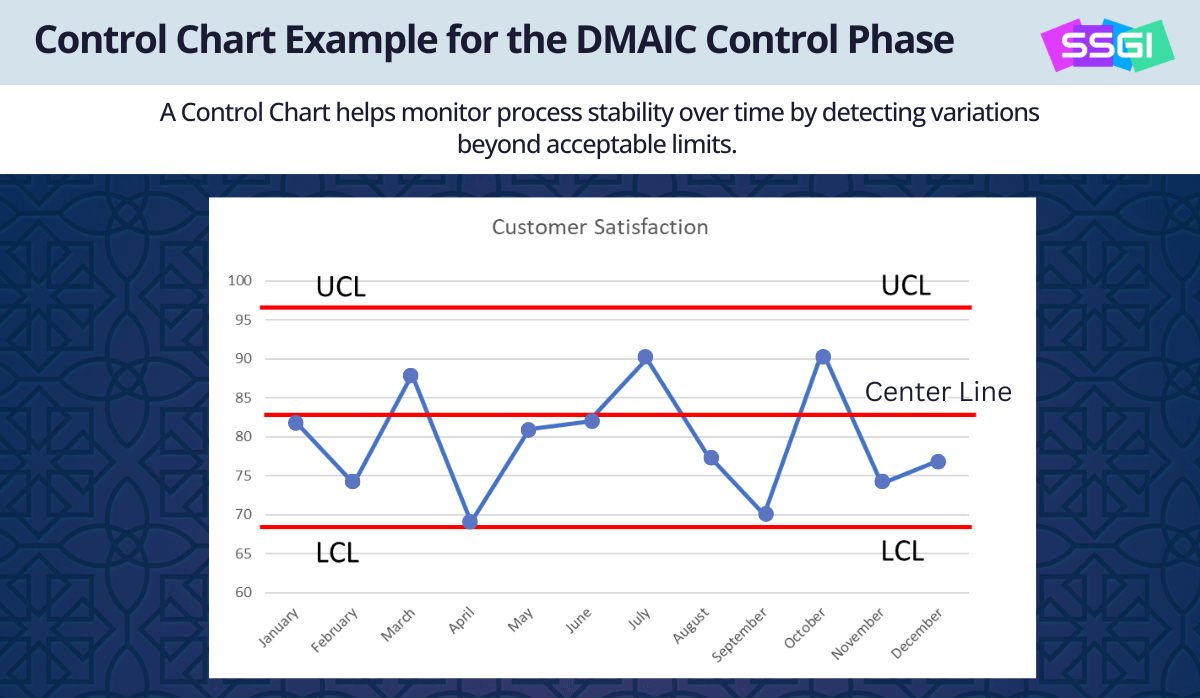 Control Chart Example for the DMAIC Control Phase

SSGI

A Control Chart helps monitor process stability over time by detecting variations beyond acceptable limits.

Customer Satisfaction

100
95
90
85
80
75
70
65
60

UCL
UCL
Center Line
LCL
LCL

January
February
March
April
May
June
July
August
September
October
November
December